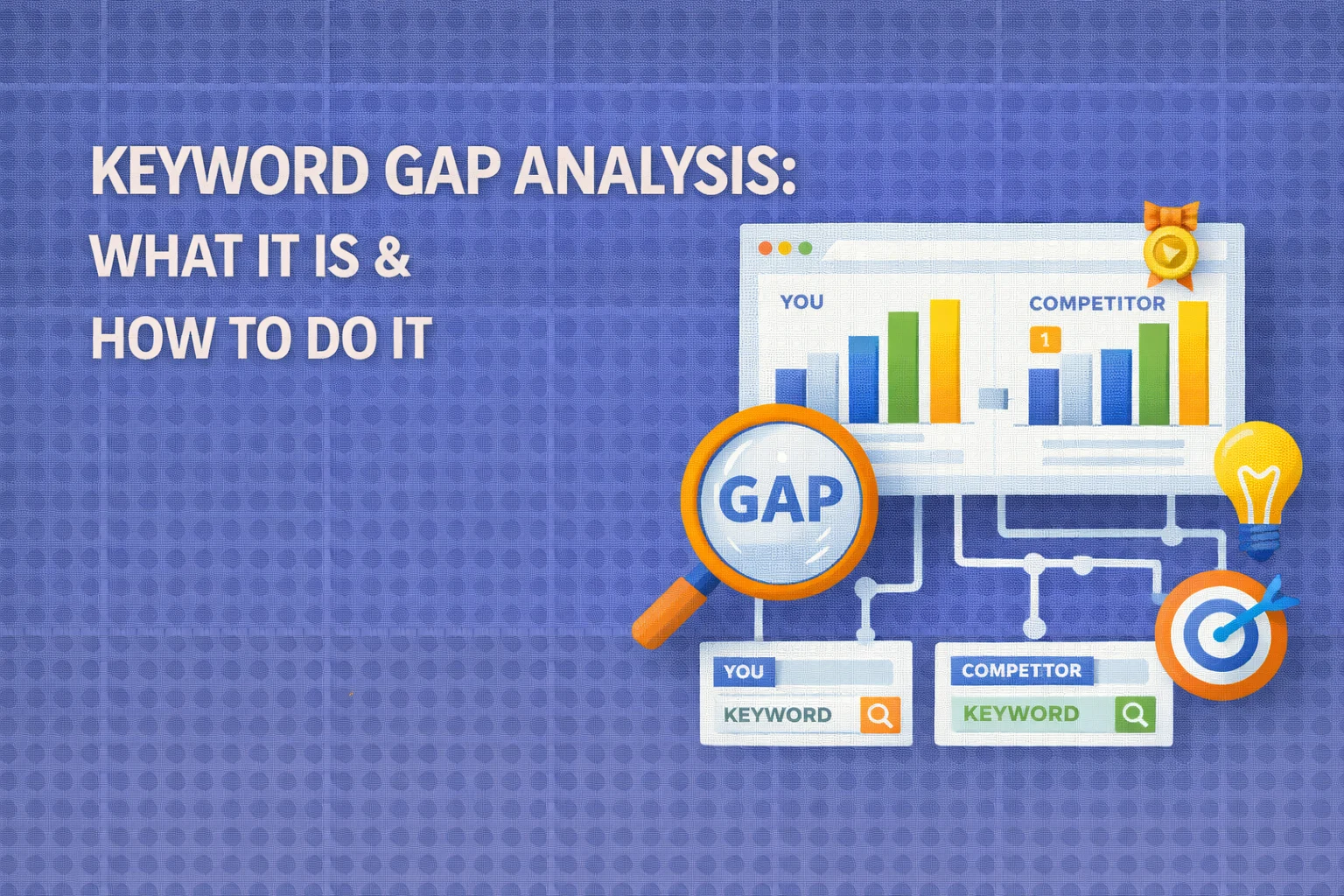 KEYWORD GAP ANALYSIS:
WHAT IT IS &
HOW TO DO IT

YOU

COMPETITOR

1

GAP

YOU

KEYWORD

COMPETTOR

KEYWORD